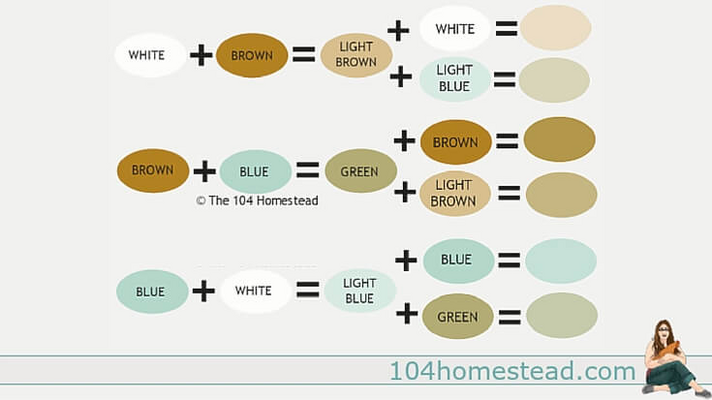 WHITE + BROWN = LIGHT BROWN

+ WHITE =

+ LIGHT BLUE =

BROWN + BLUE = GREEN

+ BROWN =

+ LIGHT BROWN =

© The 104 Homestead

BLUE + WHITE = LIGHT BLUE

+ BLUE =

+ GREEN =

104homestead.com